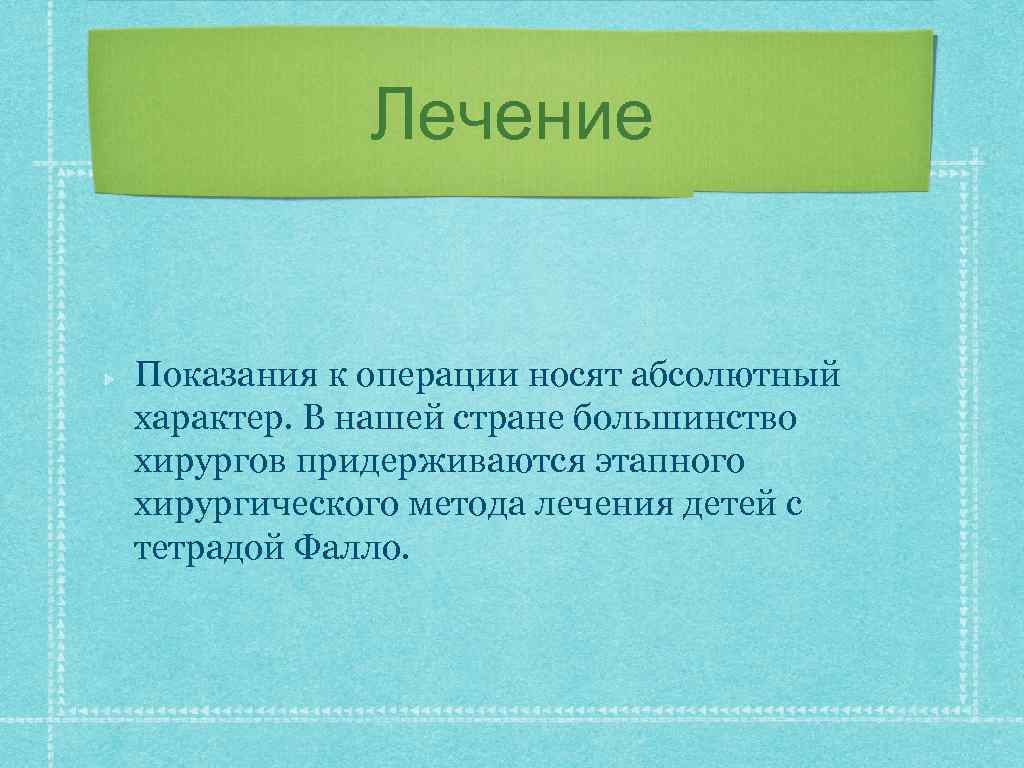 Лечение

Показания к операции носят абсолютный характер. В нашей стране большинство хирургов придерживаются этапного хирургического метода лечения детей с тетрадой Фалло.